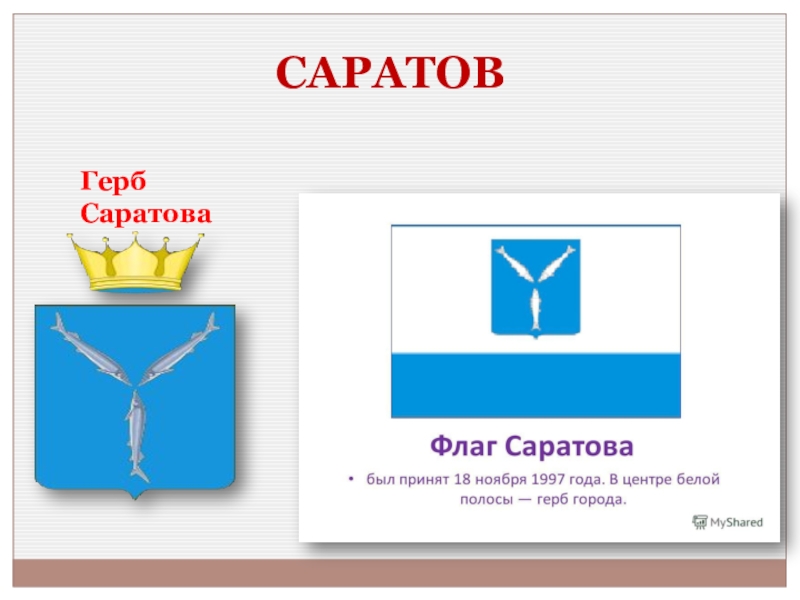 САРАТОВ

Герб Саратова

Флаг Саратова

• был принят 18 ноября 1997 года. В центре белой полосы — герб города.

MyShared